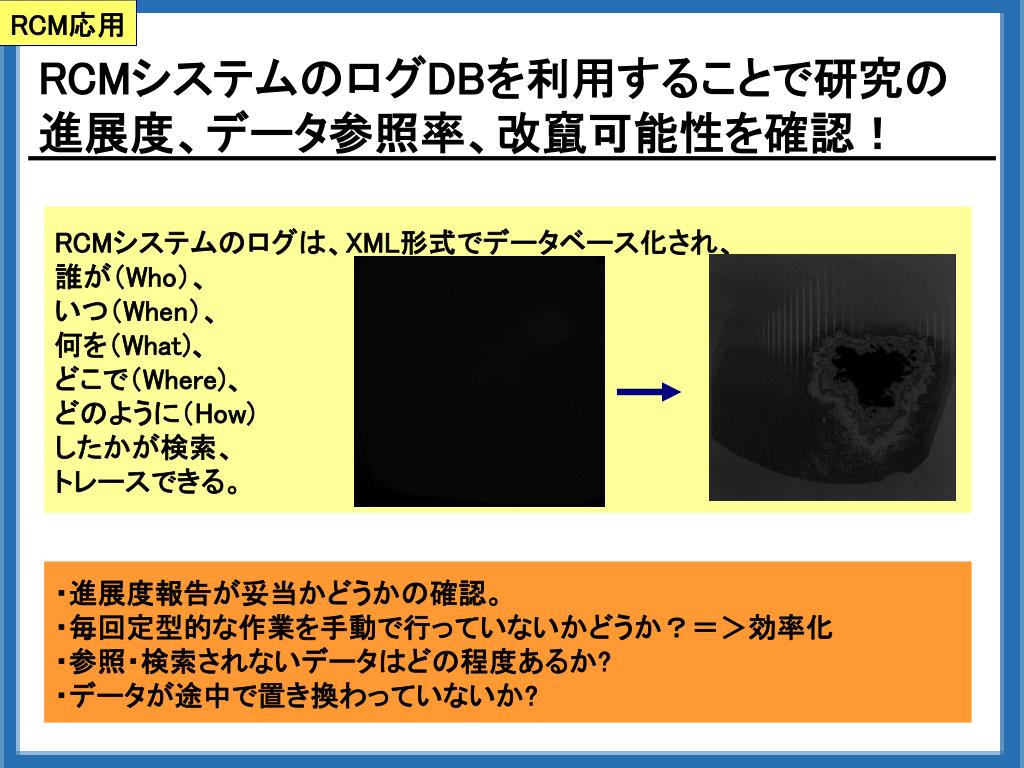 RCM応用

RCMシステムのログDBを利用することで研究の進展度、データ参照率、改竄可能性を確認！

RCMシステムのログは、XML形式でデータベース化され、
誰が（Who）、
いつ（When）、
何を（What）、
どこで（Where）、
どのように（How）
したかが検索、
トレースできる。

・進展度報告が妥当かどうかの確認。
・毎回定型的な作業を手動で行っていないかどうか？＝＞効率化
・参照・検索されないデータはどの程度あるか?
・データが途中で置き換わっていないか?